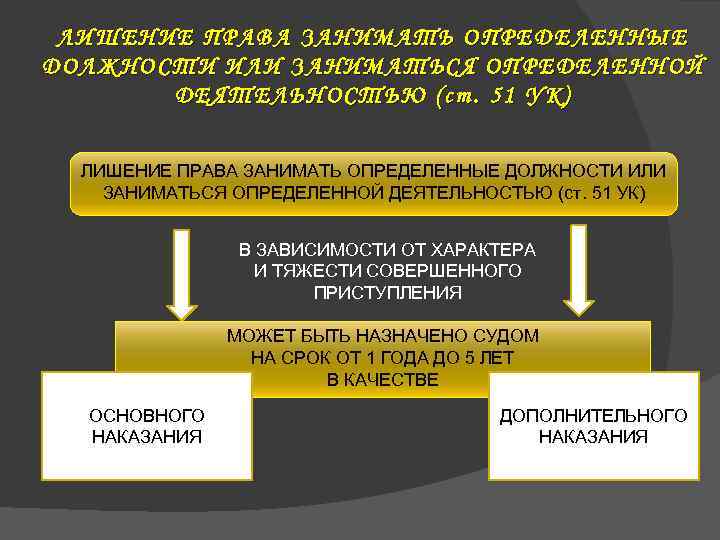 ЛИШЕНИЕ ПРАВА ЗАНИМАТЬ ОПРЕДЕЛЕННЫЕ ДОЛЖНОСТИ ИЛИ ЗАНИМАТЬСЯ ОПРЕДЕЛЕННОЙ ДЕЯТЕЛЬНОСТЬЮ (ст. 51 УК)

ЛИШЕНИЕ ПРАВА ЗАНИМАТЬ ОПРЕДЕЛЕННЫЕ ДОЛЖНОСТИ ИЛИ ЗАНИМАТЬСЯ ОПРЕДЕЛЕННОЙ ДЕЯТЕЛЬНОСТЬЮ (ст. 51 УК)

В ЗАВИСИМОСТИ ОТ ХАРАКТЕРА И ТЯЖЕСТИ СОВЕРШЕННОГО ПРИСТУПЛЕНИЯ

МОЖЕТ БЫТЬ НАЗНАЧЕНО СУДОМ НА СРОК ОТ 1 ГОДА ДО 5 ЛЕТ В КАЧЕСТВЕ

ОСНОВНОГО НАКАЗАНИЯ

ДОПОЛНИТЕЛЬНОГО НАКАЗАНИЯ